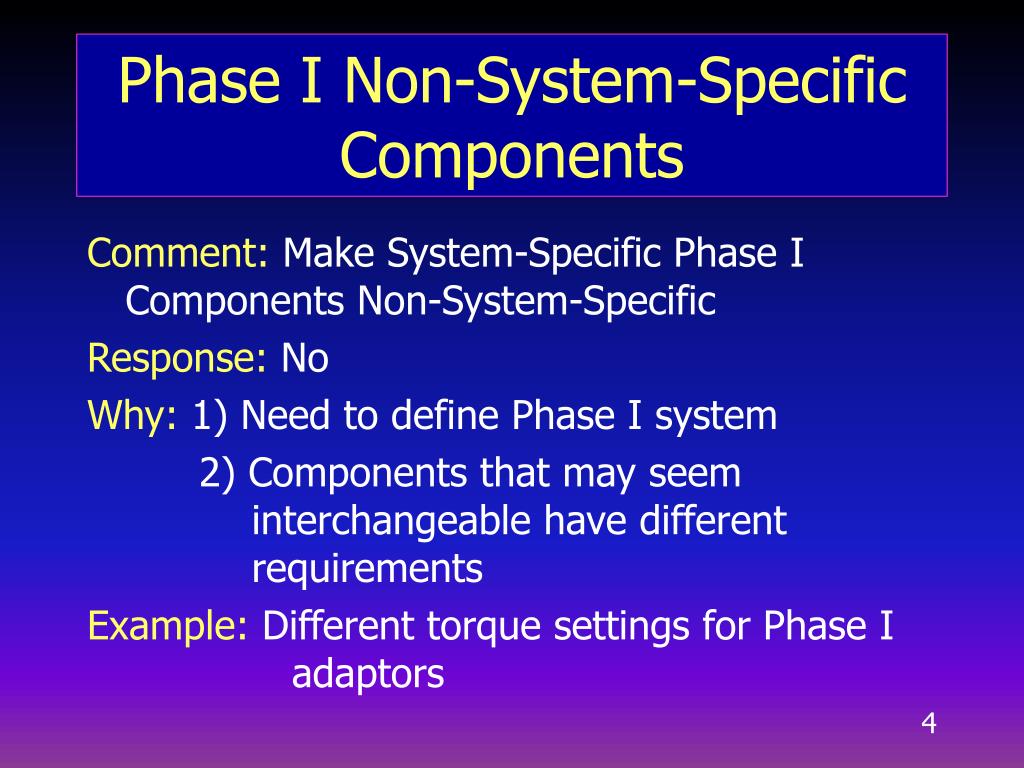 Phase I Non-System-Specific Components

Comment: Make System-Specific Phase I Components Non-System-Specific

Response: No

Why: 1) Need to define Phase I system

2) Components that may seem interchangeable have different requirements

Example: Different torque settings for Phase I adaptors

4